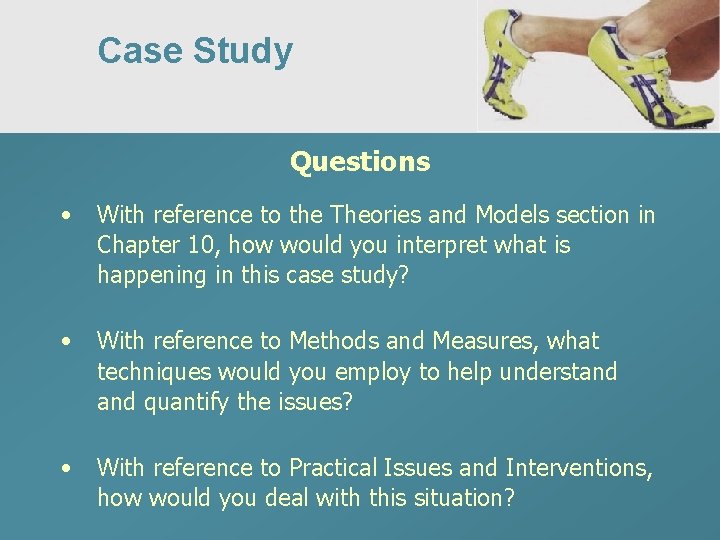 Case Study

Questions

• With reference to the Theories and Models section in Chapter 10, how would you interpret what is happening in this case study?

• With reference to Methods and Measures, what techniques would you employ to help understand and quantify the issues?

• With reference to Practical Issues and Interventions, how would you deal with this situation?